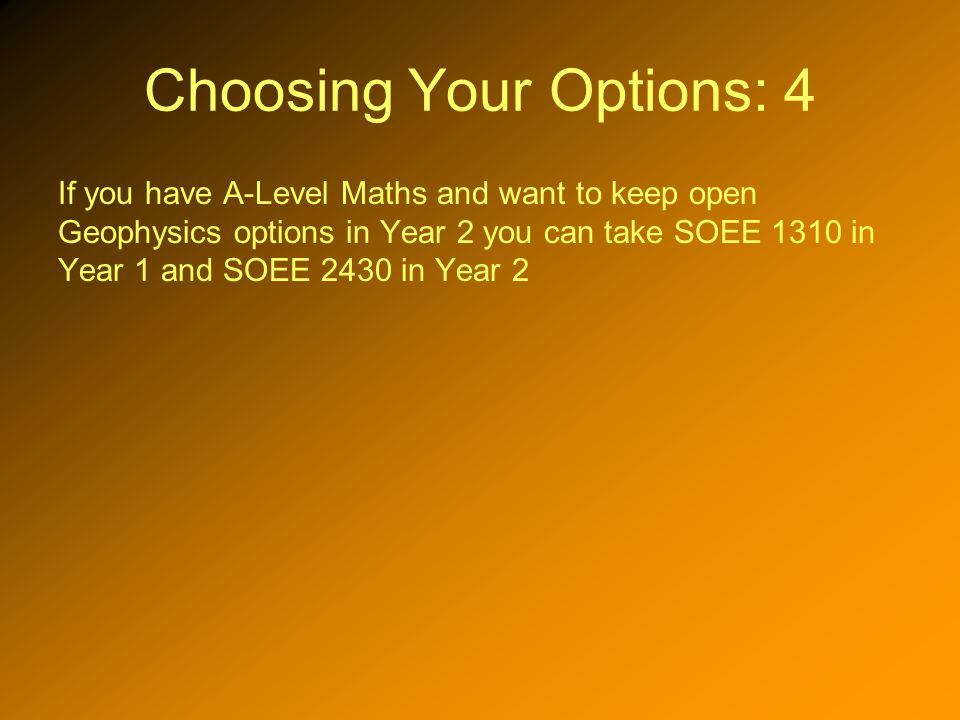 Choosing Your Options: 4

If you have A-Level Maths and want to keep open Geophysics options in Year 2 you can take SOEE 1310 in Year 1 and SOEE 2430 in Year 2